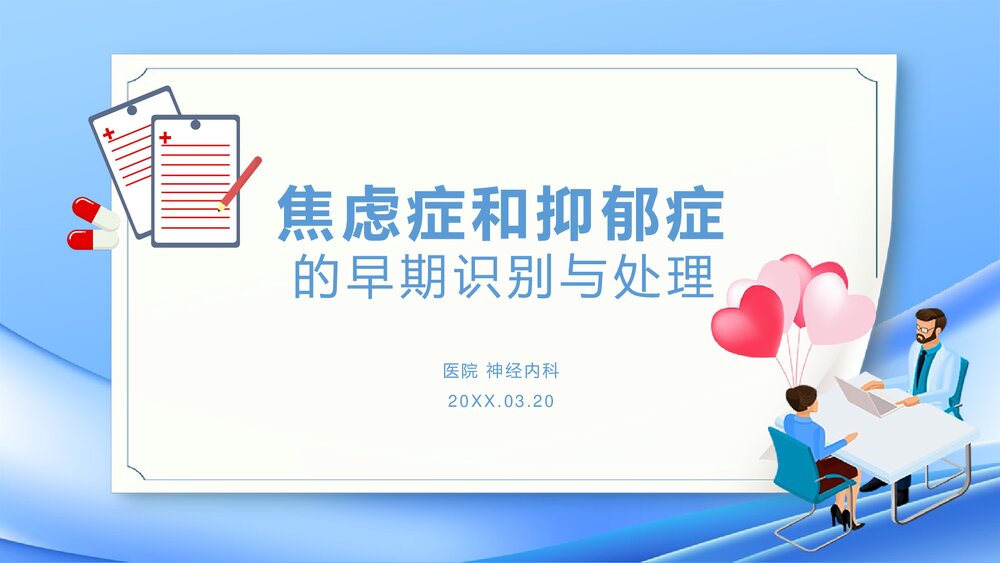 焦虑症和抑郁症
的早期识别与处理

医院 神经内科
20XX.03.20